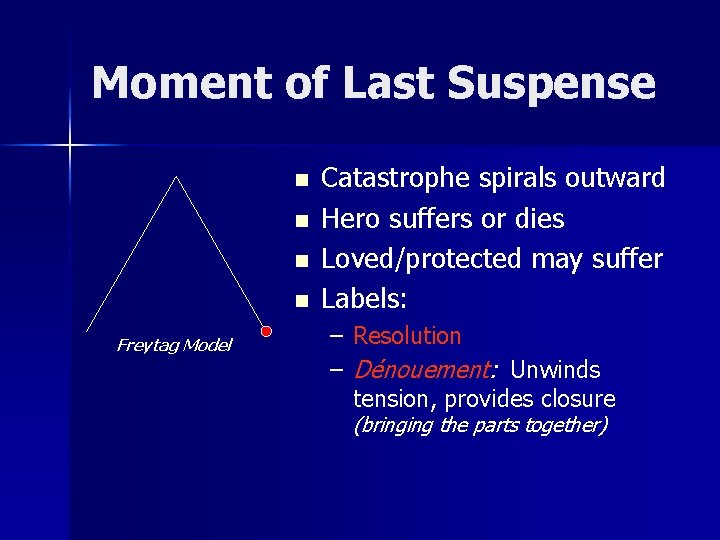 Moment of Last Suspense

Freytag Model

- Catastrophe spirals outward
- Hero suffers or dies
- Loved/protected may suffer
- Labels:
  – Resolution
  – Dénouement: Unwinds tension, provides closure (bringing the parts together)